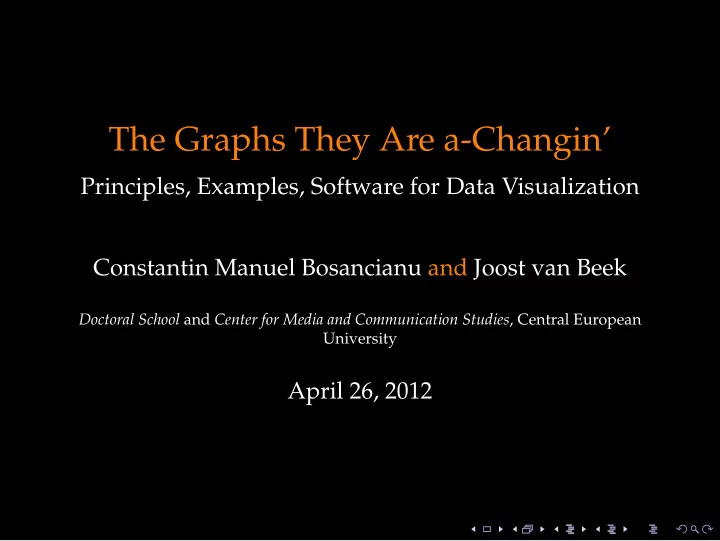 The Graphs They Are a-Changin'

Principles, Examples, Software for Data Visualization

Constantin Manuel Bosancianu and Joost van Beek

Doctoral School and Center for Media and Communication Studies, Central European University

April 26, 2012